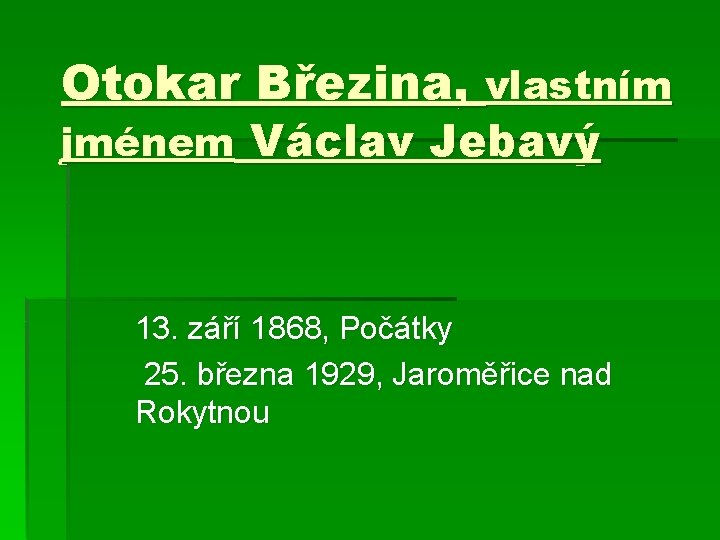 Otokar Březina, vlastním jménem Václav Jebavý

13. září 1868, Počátky
25. března 1929, Jaroměřice nad Rokytnou